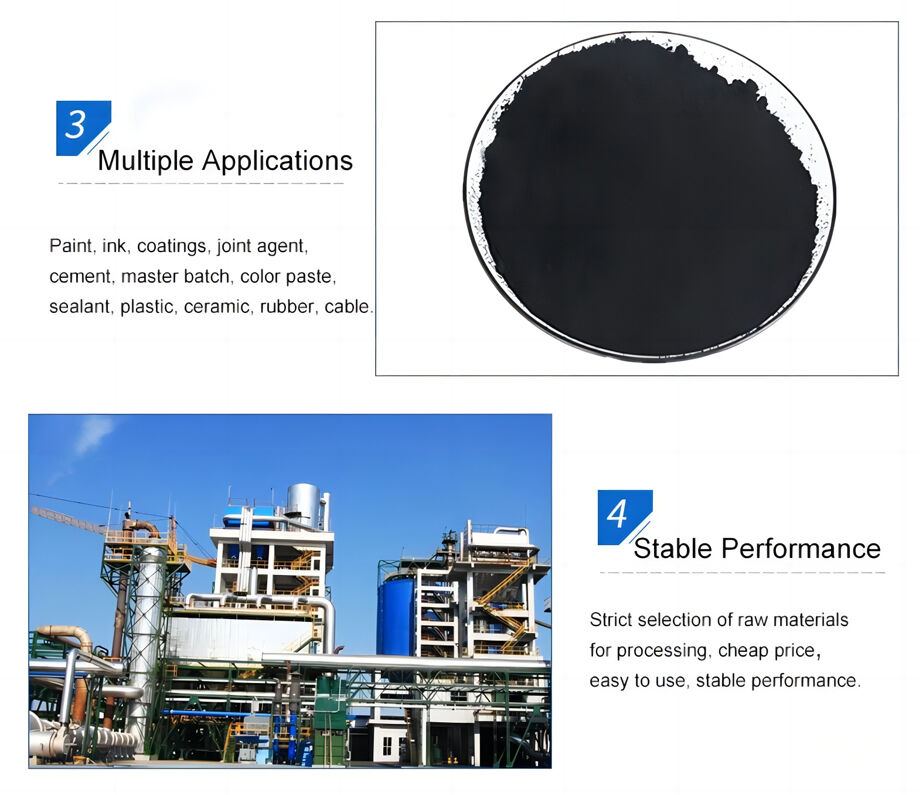 3
Multiple Applications

Paint, ink, coatings, joint agent, cement, master batch, color paste, sealant, plastic, ceramic, rubber, cable.

4
Stable Performance

Strict selection of raw materials for processing, cheap price, easy to use, stable performance.